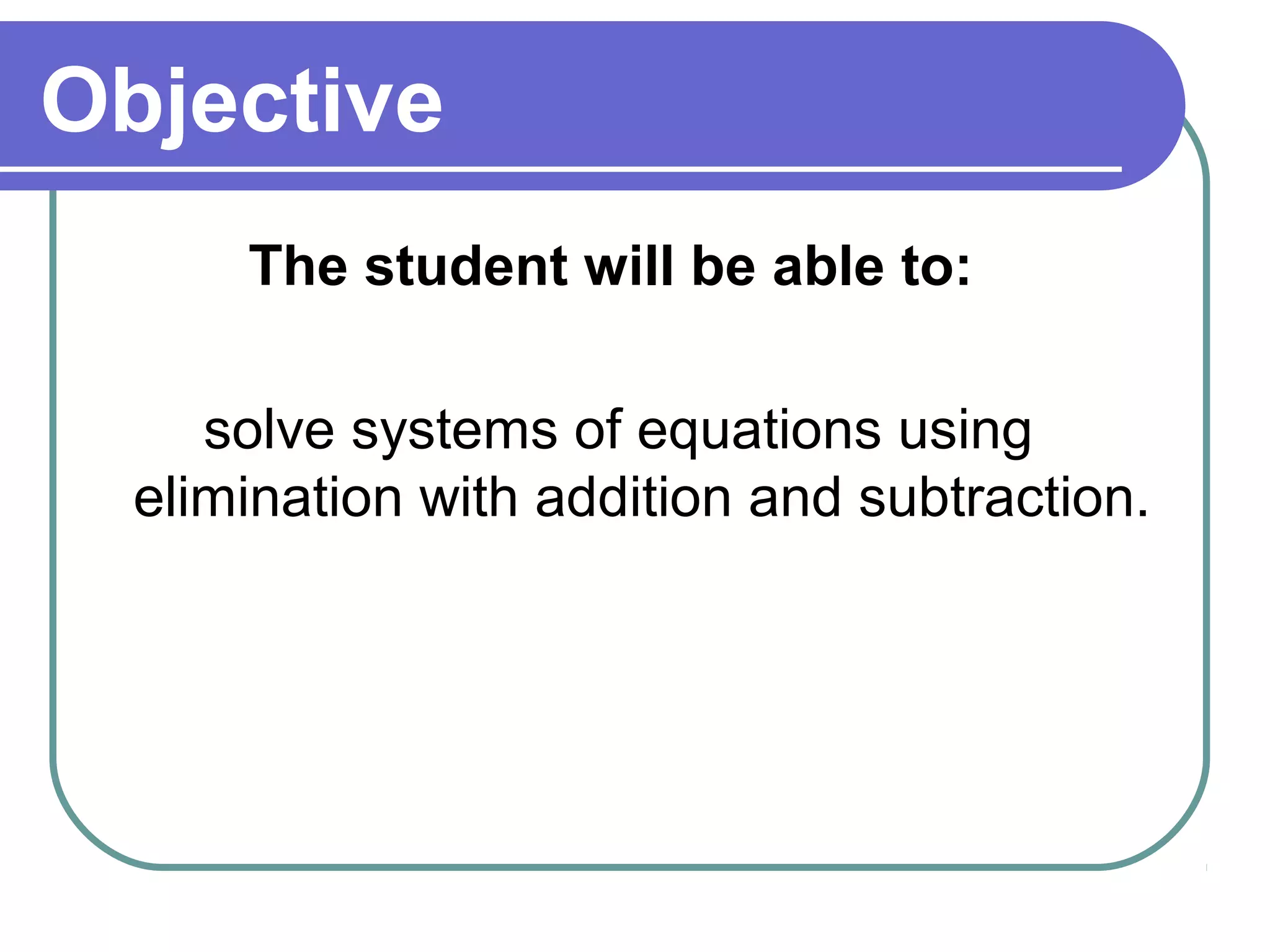 Objective

The student will be able to:

solve systems of equations using elimination with addition and subtraction.